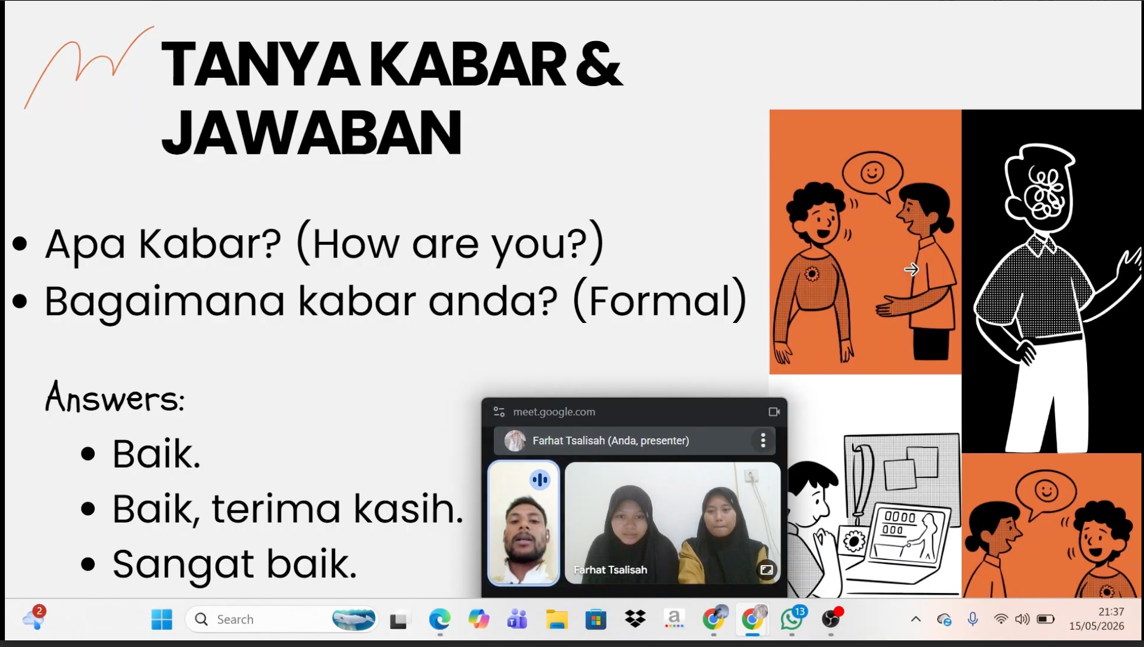 TANYA KABAR & JAWABAN

• Apa Kabar? (How are you?)
• Bagaimana kabar anda? (Formal)

Answers:
• Baik.
• Baik, terima kasih.
• Sangat baik.

meet.google.com

Farhat Tsalisah (Anda, presenter)

Farhat Tsalisah

2

Search

13

21:37
15/05/2026